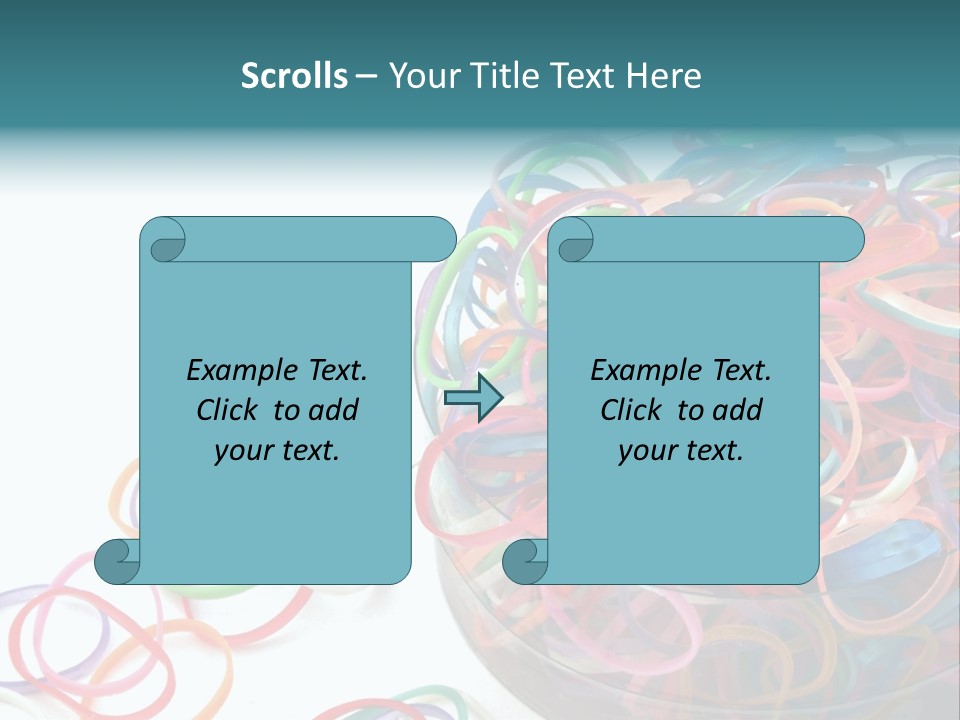 Scrolls – Your Title Text Here

Example Text. Click to add your text.

Example Text. Click to add your text.